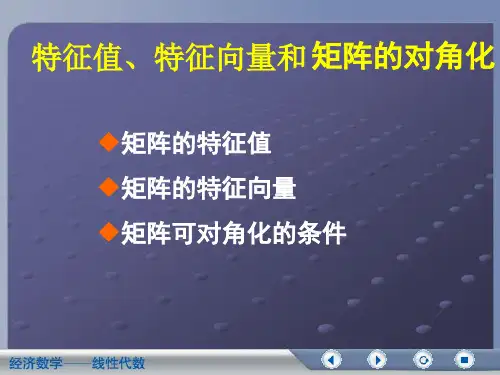 特征值、特征向量和矩阵的对角化

◆矩阵的特征值
◆矩阵的特征向量
◆矩阵可对角化的条件

经济数学——线性代数